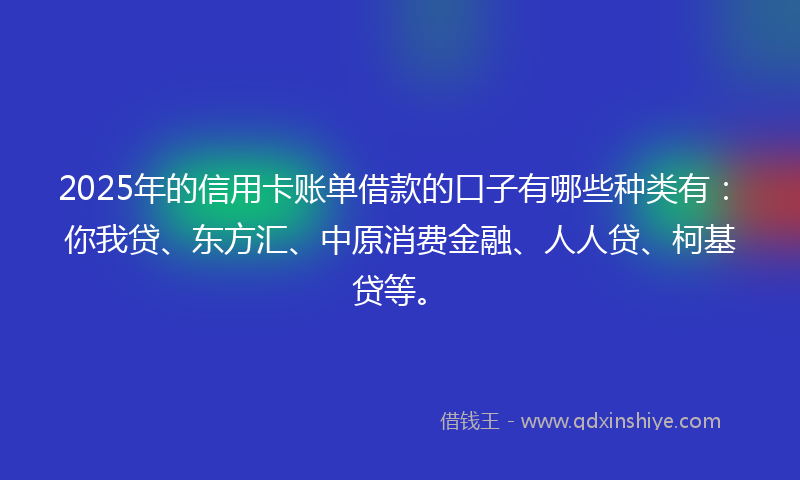 2025年的信用卡账单借款的口子有哪些种类有：你我贷、东方汇、中原消费金融、人人贷、柯基贷等。

借钱王 - www.qdxinshiye.com